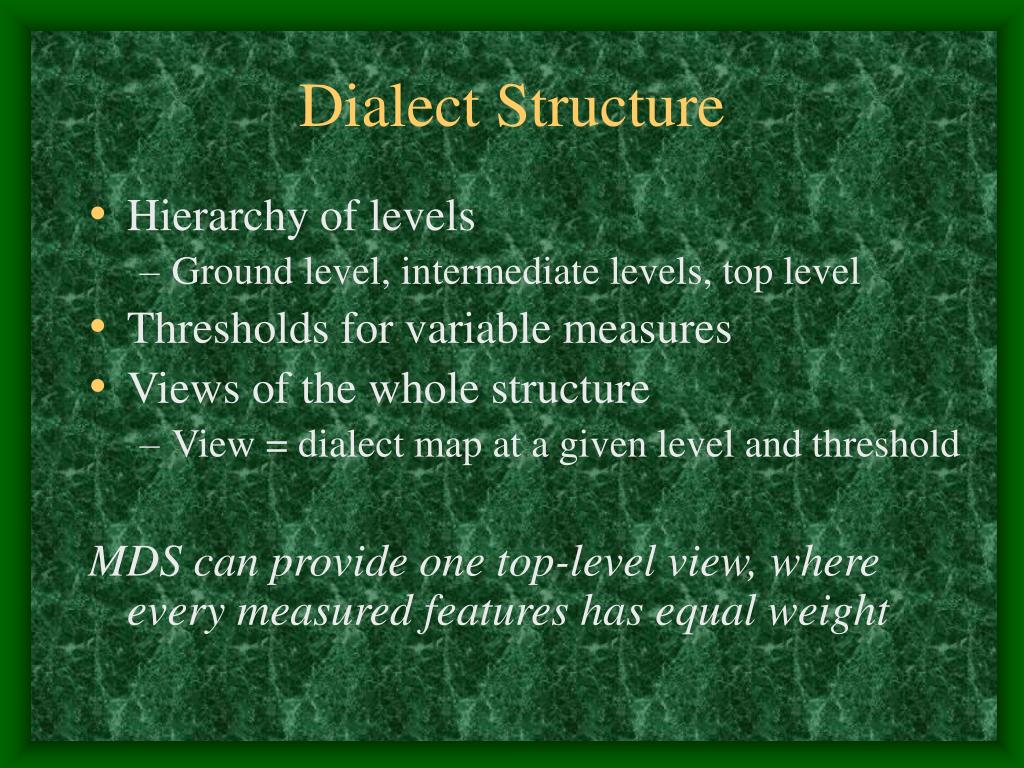 Dialect Structure

• Hierarchy of levels
– Ground level, intermediate levels, top level
• Thresholds for variable measures
• Views of the whole structure
– View = dialect map at a given level and threshold

MDS can provide one top-level view, where every measured features has equal weight